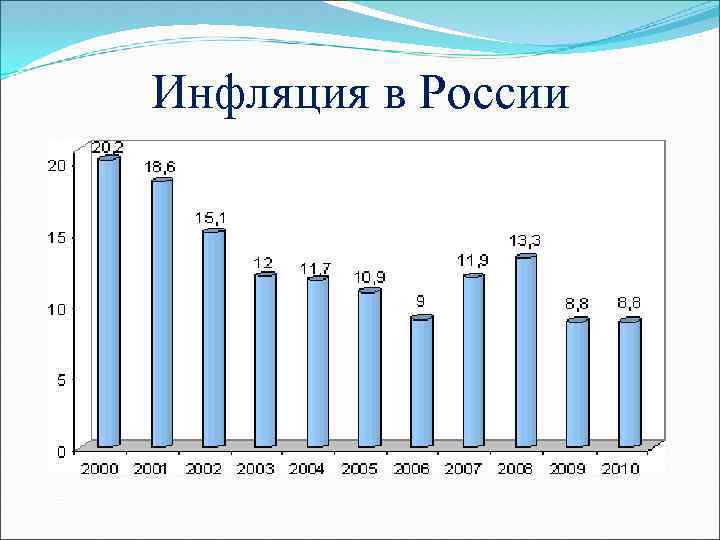 Инфляция в России

20
15
10
5
0

20,2
18,6
15,1
12
11,7
10,9
9
11,9
13,3
8,8
8,8

2000 2001 2002 2003 2004 2005 2006 2007 2008 2009 2010